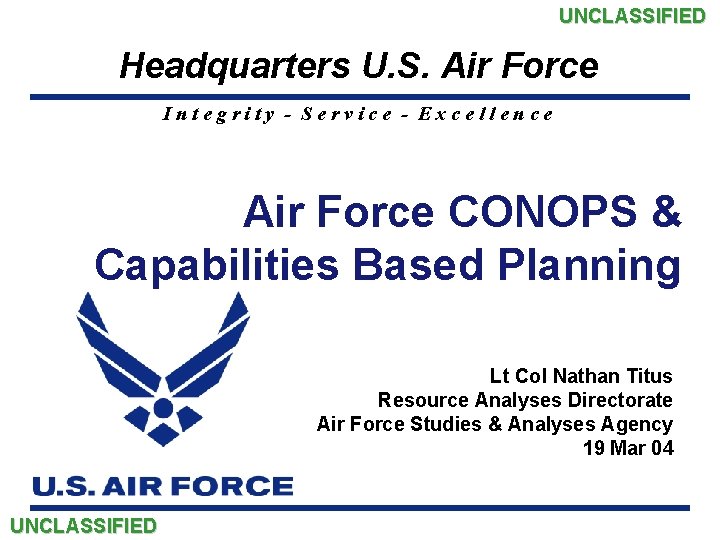 UNCLASSIFIED

Headquarters U.S. Air Force

Integrity - Service - Excellence

Air Force CONOPS & Capabilities Based Planning

Lt Col Nathan Titus
Resource Analyses Directorate
Air Force Studies & Analyses Agency
19 Mar 04

U.S. AIR FORCE

UNCLASSIFIED